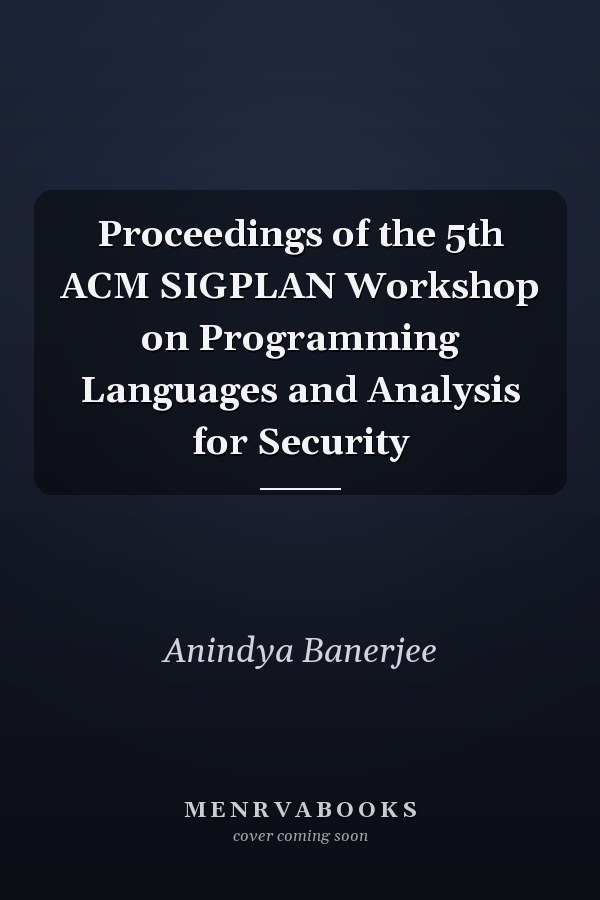 Proceedings of the 5th ACM SIGPLAN Workshop on Programming Languages and Analysis for Security

Anindya Banerjee

MENRVABOOKS
cover coming soon